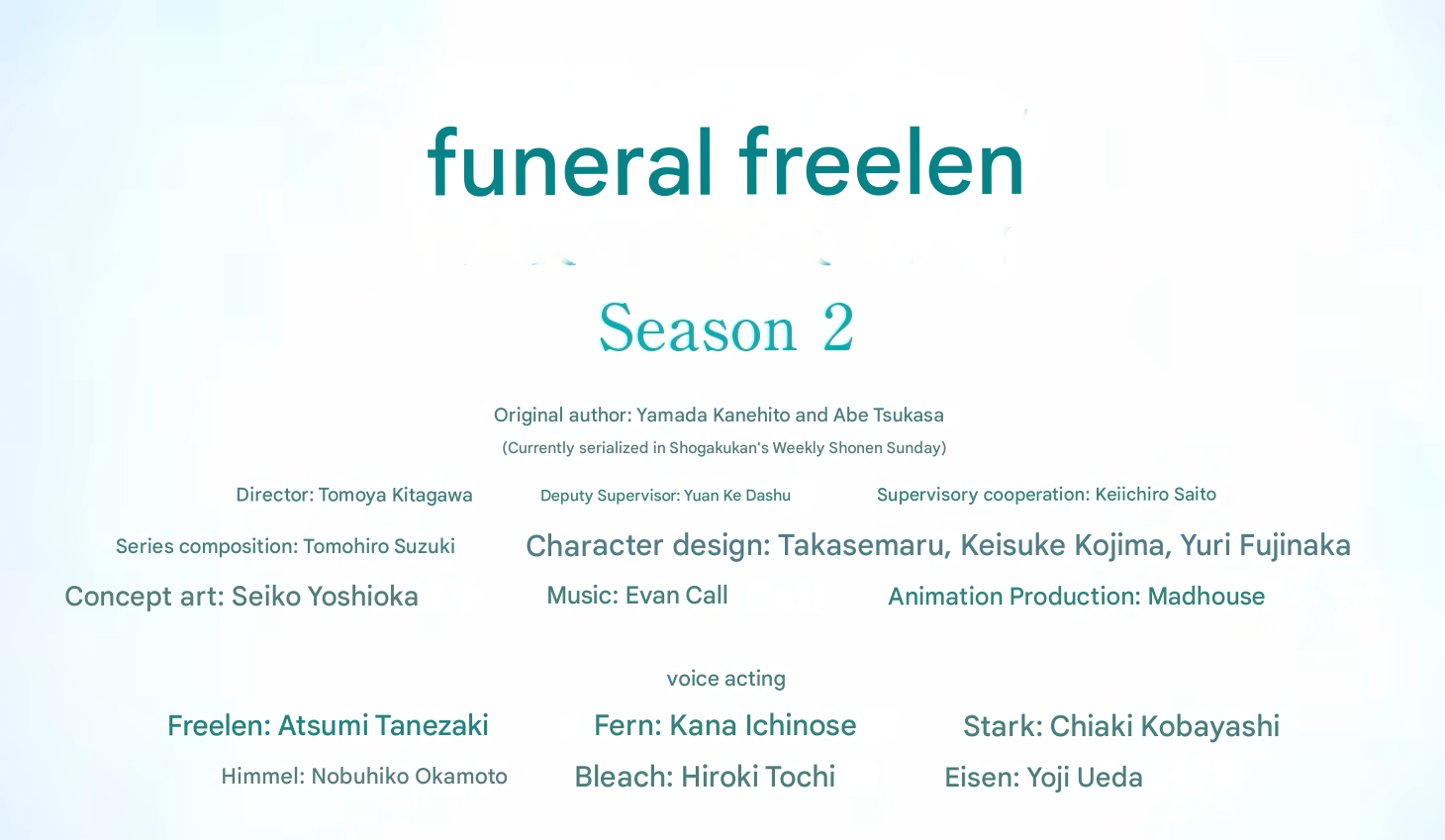 funeral freelen

Season 2

Original author: Yamada Kanehito and Abe Tsukasa
(Currently serialized in Shogakukan's Weekly Shonen Sunday)

Director: Tomoya Kitagawa
Deputy Supervisor: Yuan Ke Dashu
Supervisory cooperation: Keiichiro Saito
Series composition: Tomohiro Suzuki
Character design: Takasemaru, Keisuke Kojima, Yuri Fujinaka
Concept art: Seiko Yoshioka
Music: Evan Call
Animation Production: Madhouse

voice acting

Freelen: Atsumi Tanezaki
Fern: Kana Ichinose
Stark: Chiaki Kobayashi
Himmel: Nobuhiko Okamoto
Bleach: Hiroki Tochi
Eisen: Yoji Ueda